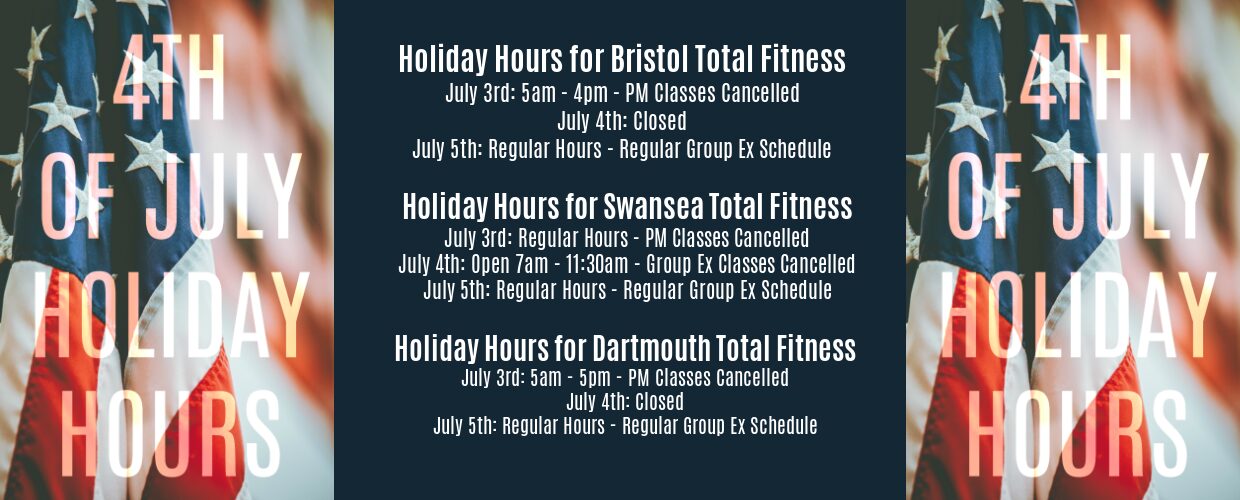 4TH
OF JULY
HOLIDAY
HOURS

Holiday Hours for Bristol Total Fitness
July 3rd: 5am - 4pm - PM Classes Cancelled
July 4th: Closed
July 5th: Regular Hours - Regular Group Ex Schedule

Holiday Hours for Swansea Total Fitness
July 3rd: Regular Hours - PM Classes Cancelled
July 4th: Open 7am - 11:30am - Group Ex Classes Cancelled
July 5th: Regular Hours - Regular Group Ex Schedule

Holiday Hours for Dartmouth Total Fitness
July 3rd: 5am - 5pm - PM Classes Cancelled
July 4th: Closed
July 5th: Regular Hours - Regular Group Ex Schedule

4TH
OF JULY
HOLIDAY
HOURS